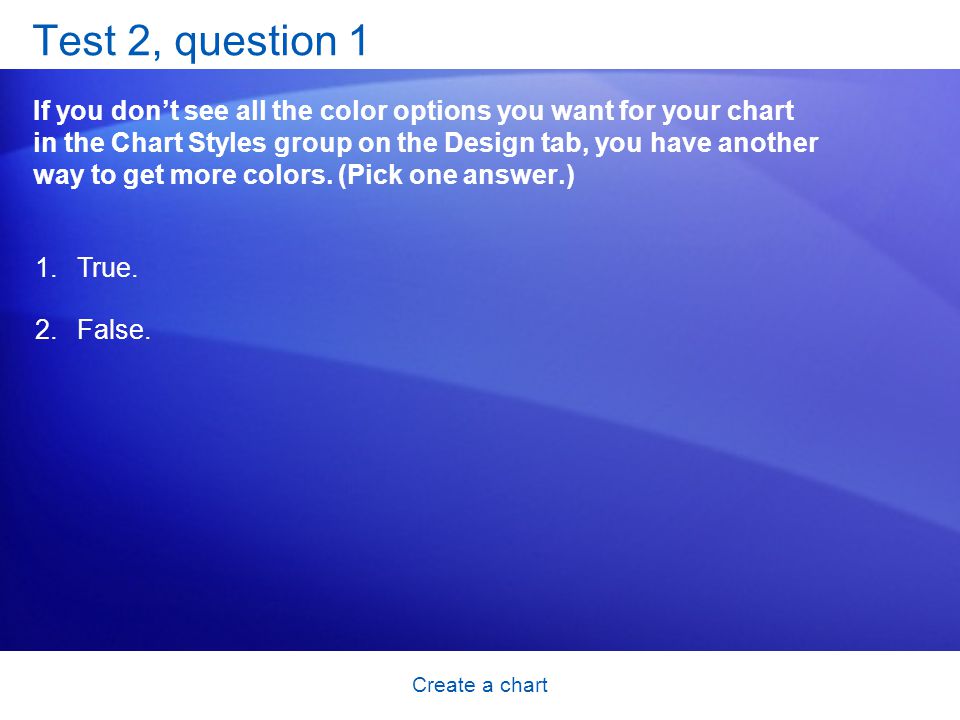 Test 2, question 1

If you don’t see all the color options you want for your chart in the Chart Styles group on the Design tab, you have another way to get more colors. (Pick one answer.)

1. True.

2. False.

Create a chart